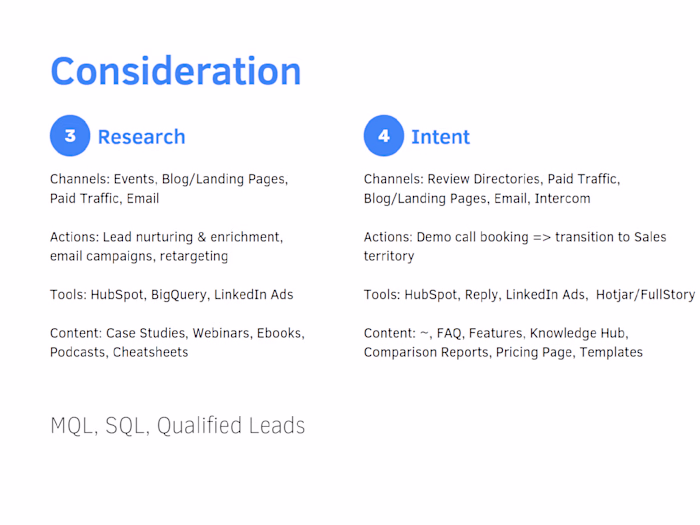 Consideration

3 Research

Channels: Events, Blog/Landing Pages, Paid Traffic, Email

Actions: Lead nurturing & enrichment, email campaigns, retargeting

Tools: HubSpot, BigQuery, LinkedIn Ads

Content: Case Studies, Webinars, Ebooks, Podcasts, Cheatsheets

4 Intent

Channels: Review Directories, Paid Traffic, Blog/Landing Pages, Email, Intercom

Actions: Demo call booking => transition to Sales territory

Tools: HubSpot, Reply, LinkedIn Ads, Hotjar/FullStory

Content: ~, FAQ, Features, Knowledge Hub, Comparison Reports, Pricing Page, Templates

MQL, SQL, Qualified Leads